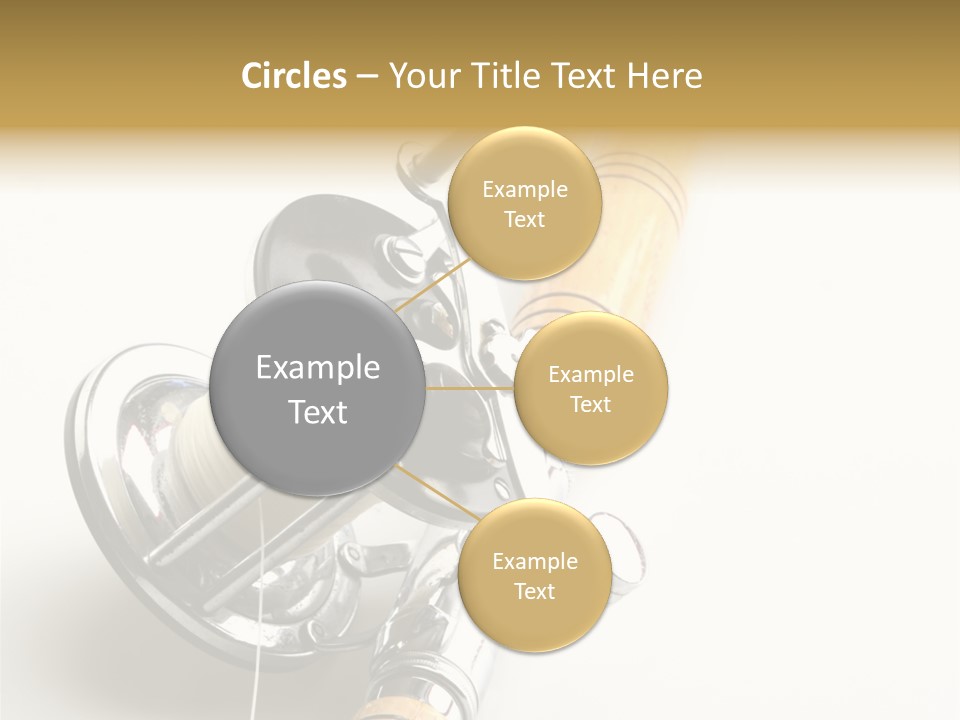 Circles – Your Title Text Here

Example Text

Example Text

Example Text

Example Text